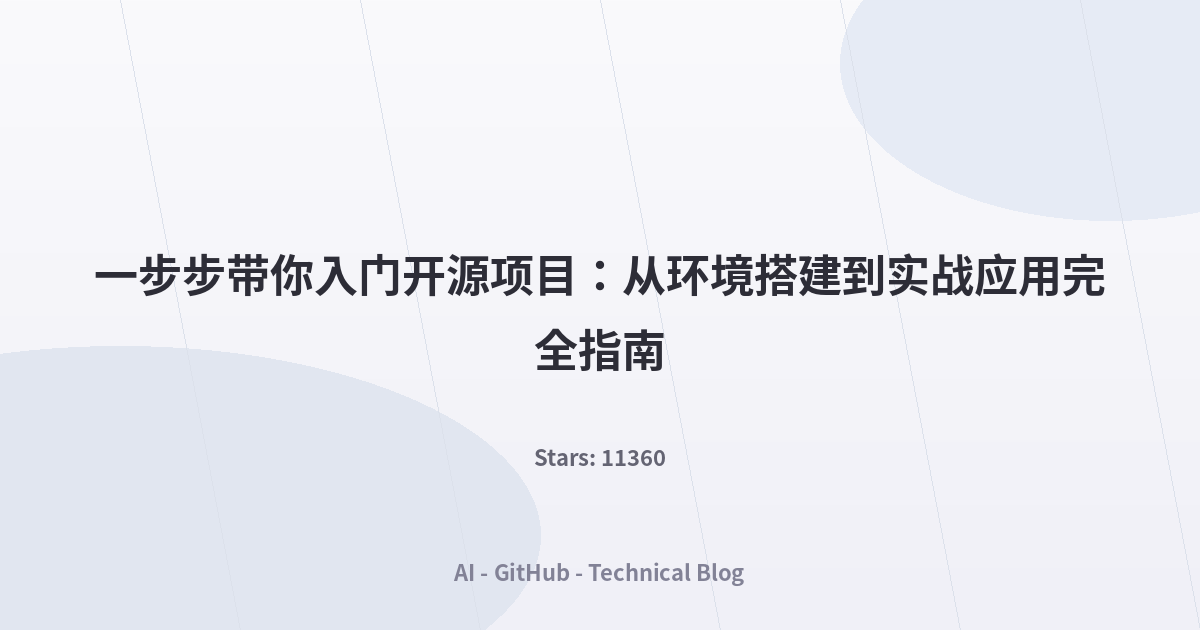 一步步带你入门开源项目：从环境搭建到实战应用完全指南

Stars: 11360

AI - GitHub - Technical Blog